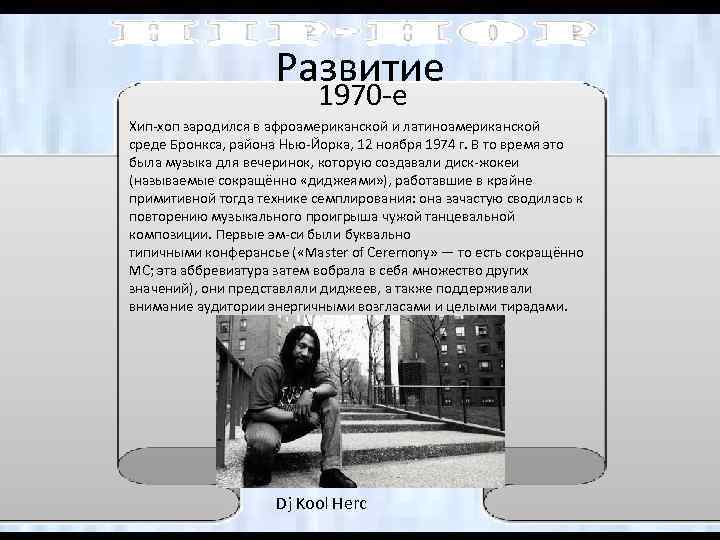 HIP-HOP

Развитие
1970-е

Хип-хоп зародился в афроамериканской и латиноамериканской среде Бронкса, района Нью-Йорка, 12 ноября 1974 г. В то время это была музыка для вечеринок, которую создавали диск-жокеи (называемые сокращённо «диджеями»), работавшие в крайне примитивной тогда технике семплирования: она зачастую сводилась к повторению музыкального проигрыша чужой танцевальной композиции. Первые эм-си были буквально типичными конферансье («Master of Ceremony» — то есть сокращённо MC; эта аббревиатура затем вобрала в себя множество других значений), они представляли диджеев, а также поддерживали внимание аудитории энергичными возгласами и целыми тирадами.

Dj Kool Herc